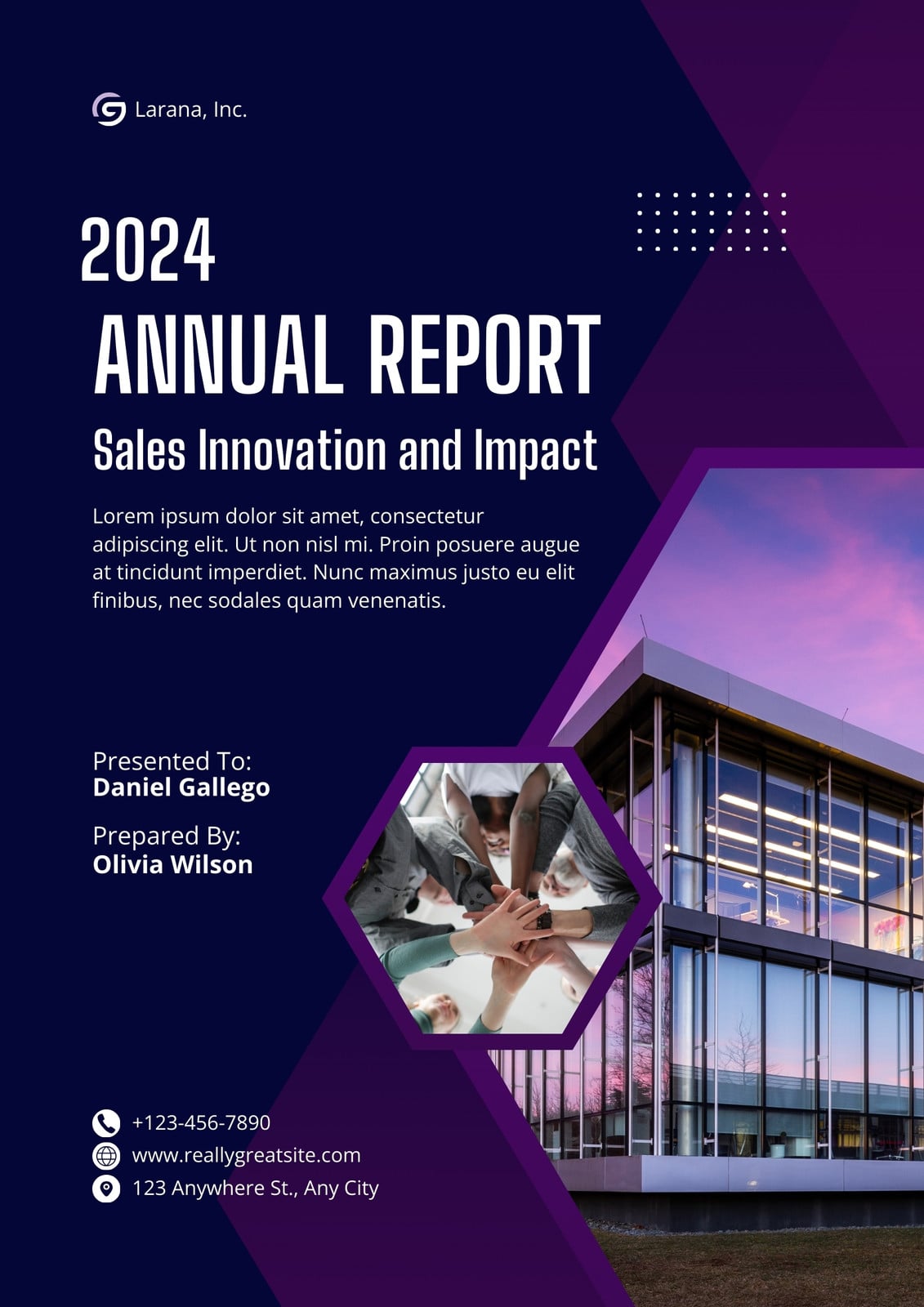 Larana, Inc.

2024

ANNUAL REPORT

Sales Innovation and Impact

Lorem ipsum dolor sit amet, consectetur adipiscing elit. Ut non nisl mi. Proin posuere augue at tincidunt imperdiet. Nunc maximus justo eu elit finibus, nec sodales quam venenatis.

Presented To:
Daniel Gallego

Prepared By:
Olivia Wilson

+123-456-7890
www.reallygreatsite.com
123 Anywhere St., Any City